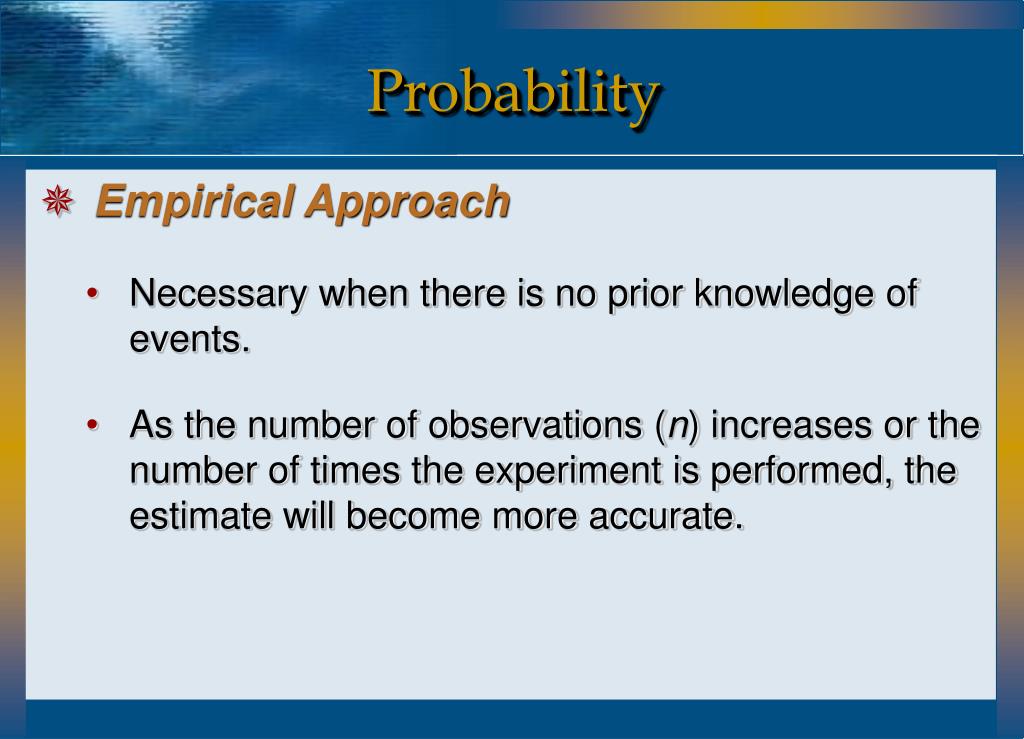 Probability

Empirical Approach

• Necessary when there is no prior knowledge of events.

• As the number of observations ($n$) increases or the number of times the experiment is performed, the estimate will become more accurate.